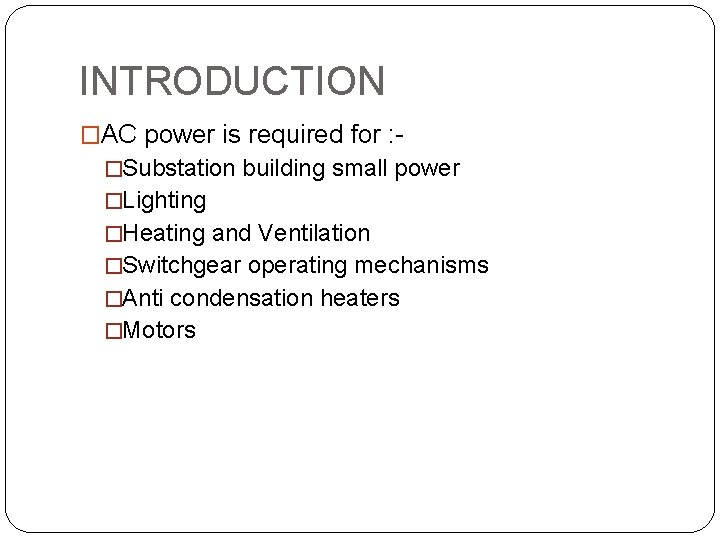 INTRODUCTION

□AC power is required for :-

□Substation building small power

□Lighting

□Heating and Ventilation

□Switchgear operating mechanisms

□Anti condensation heaters

□Motors